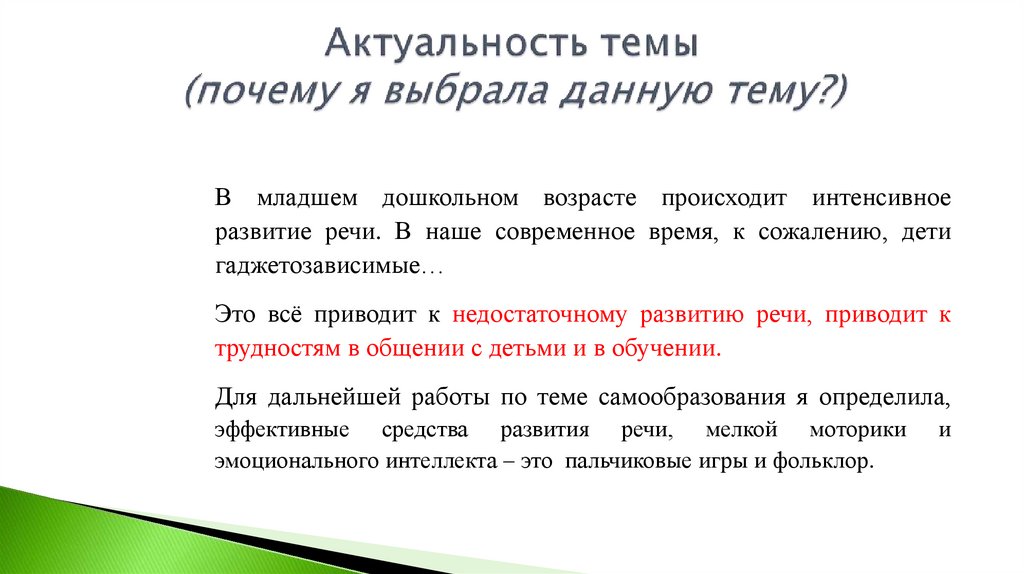 Актуальность темы
(почему я выбрала данную тему?)

В младшем дошкольном возрасте происходит интенсивное развитие речи. В наше современное время, к сожалению, дети гаджетозависимые…

Это всё приводит к недостаточному развитию речи, приводит к трудностям в общении с детьми и в обучении.

Для дальнейшей работы по теме самообразования я определила, эффективные средства развития речи, мелкой моторики и эмоционального интеллекта – это пальчиковые игры и фольклор.